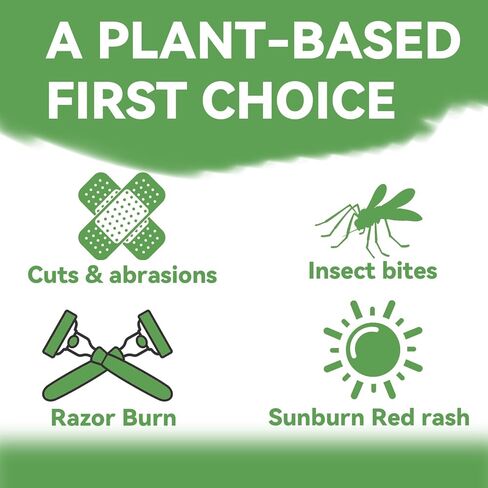 A PLANT-BASED FIRST CHOICE

Cuts & abrasions

Insect bites

Razor Burn

Sunburn Red rash